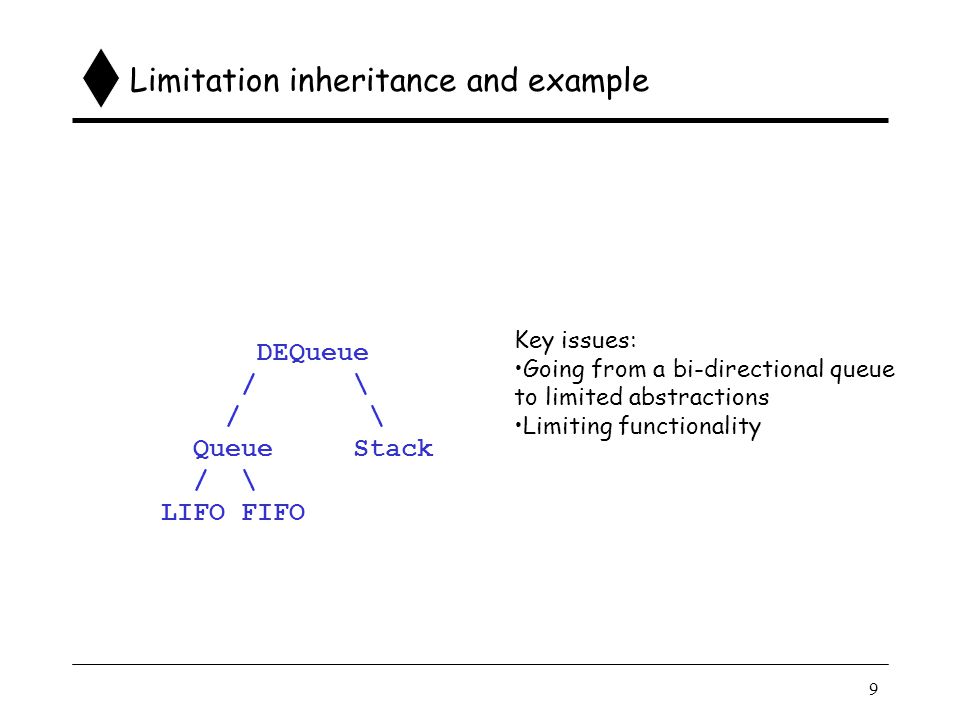 Limitation inheritance and example

DEQueue
/ \
/ \
Queue Stack
/ \
LIFO FIFO

Key issues:
•Going from a bi-directional queue to limited abstractions
•Limiting functionality

9